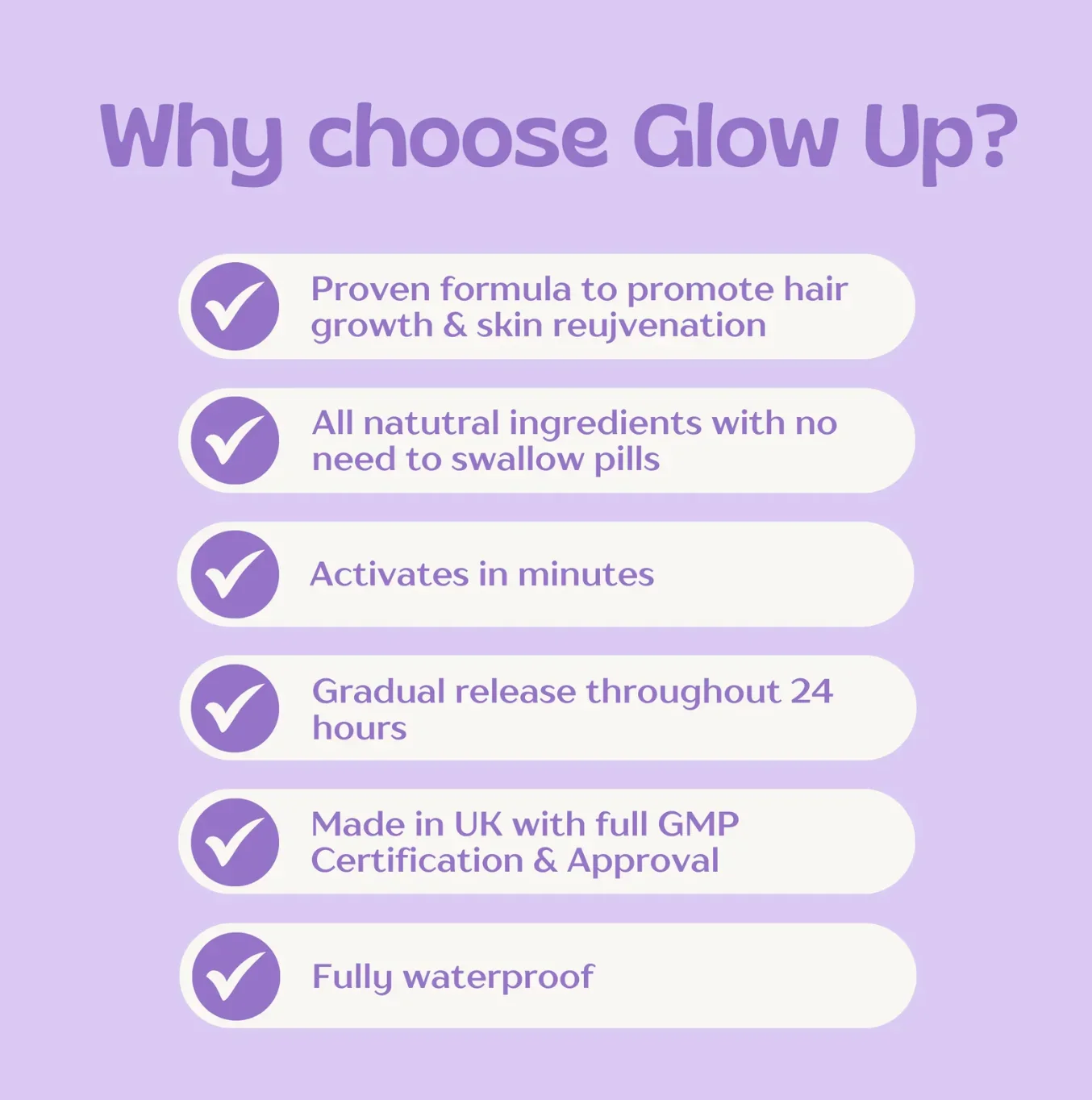 Why choose Glow Up?

Proven formula to promote hair growth & skin reujvenation

All natutral ingredients with no need to swallow pills

Activates in minutes

Gradual release throughout 24 hours

Made in UK with full GMP Certification & Approval

Fully waterproof